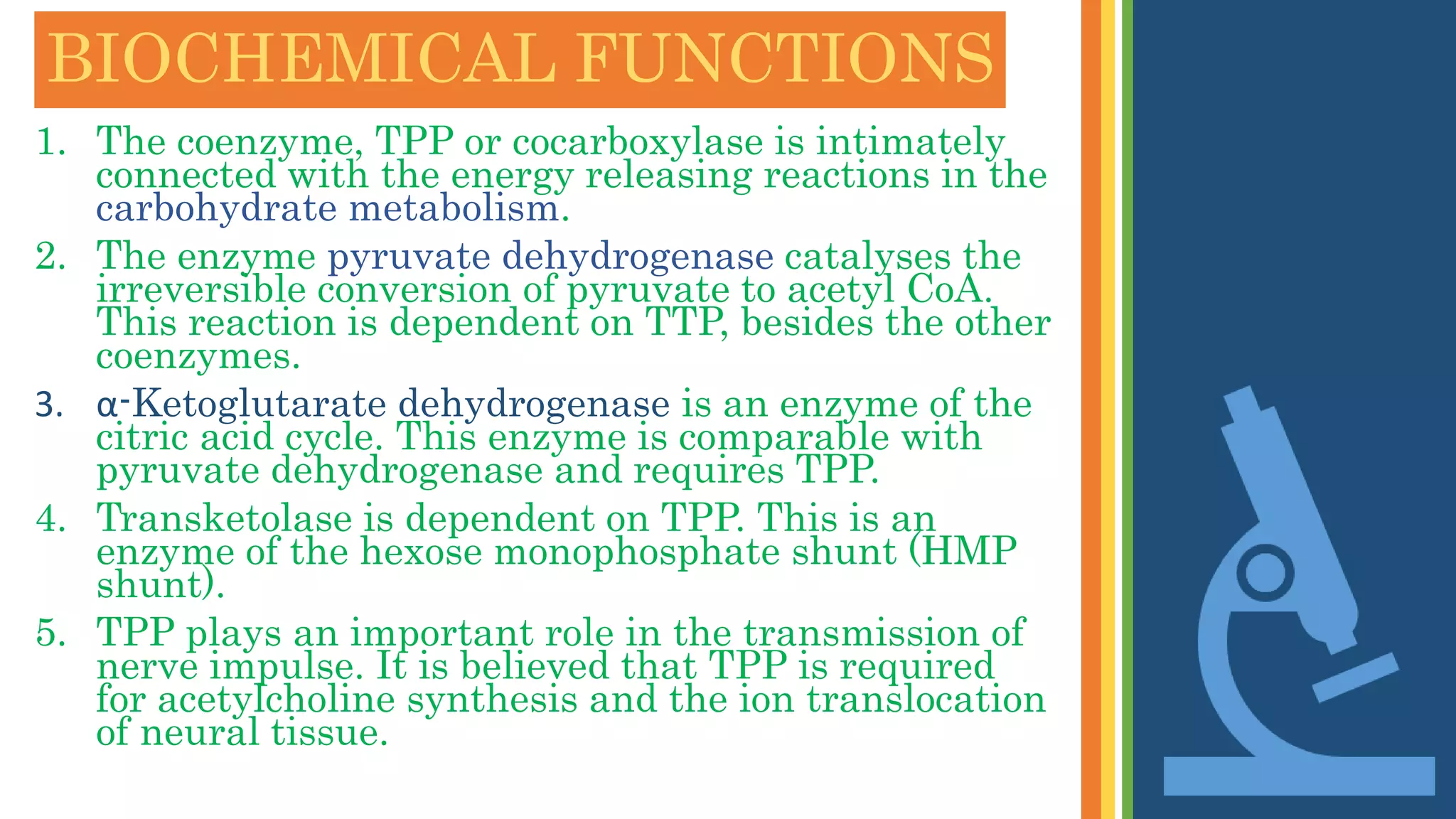 BIOCHEMICAL FUNCTIONS

1. The coenzyme, TPP or cocarboxylase is intimately connected with the energy releasing reactions in the carbohydrate metabolism.

2. The enzyme pyruvate dehydrogenase catalyses the irreversible conversion of pyruvate to acetyl CoA. This reaction is dependent on TTP, besides the other coenzymes.

3. α-Ketoglutarate dehydrogenase is an enzyme of the citric acid cycle. This enzyme is comparable with pyruvate dehydrogenase and requires TPP.

4. Transketolase is dependent on TPP. This is an enzyme of the hexose monophosphate shunt (HMP shunt).

5. TPP plays an important role in the transmission of nerve impulse. It is believed that TPP is required for acetylcholine synthesis and the ion translocation of neural tissue.